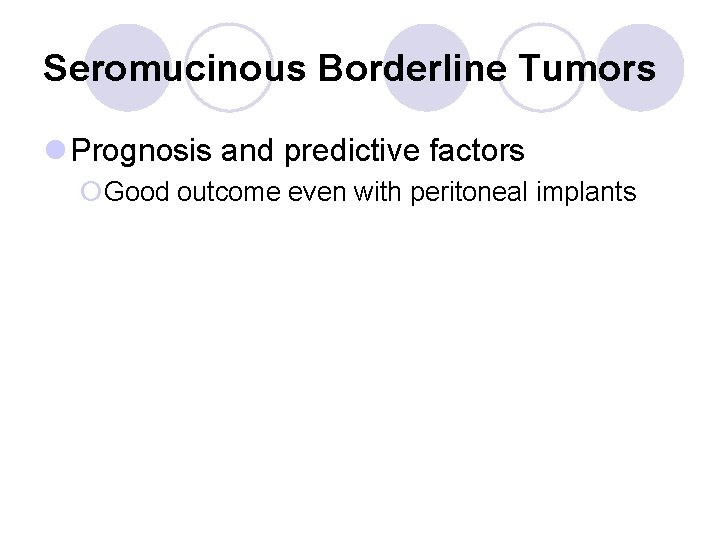 Seromucinous Borderline Tumors

Prognosis and predictive factors

Good outcome even with peritoneal implants